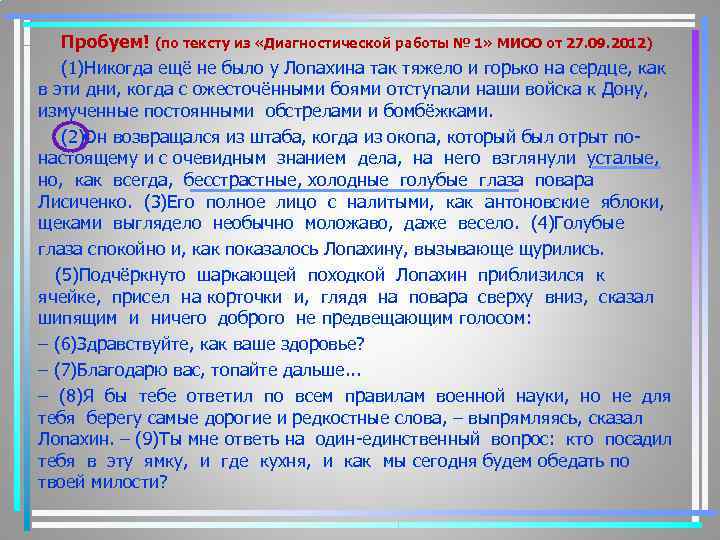 Пробуем! (по тексту из «Диагностической работы № 1» МИОО от 27.09.2012)

(1)Никогда ещё не было у Лопахина так тяжело и горько на сердце, как в эти дни, когда с ожесточёнными боями отступали наши войска к Дону, измученные постоянными обстрелами и бомбёжками.

(2)Он возвращался из штаба, когда из окопа, который был отрыт по-настоящему и с очевидным знанием дела, на него взглянули усталые, но, как всегда, бесстрастные, холодные голубые глаза повара Лисиченко. (3)Его полное лицо с налитыми, как антоновские яблоки, щеками выглядело необычно моложаво, даже весело. (4)Голубые глаза спокойно и, как показалось Лопахину, вызывающе щурились.

(5)Подчёркнуто шаркающей походкой Лопахин приблизился к ячейке, присел на корточки и, глядя на повара сверху вниз, сказал шипящим и ничего доброго не предвещающим голосом:

– (6)Здравствуйте, как ваше здоровье?

– (7)Благодарю вас, топайте дальше...

– (8)Я бы тебе ответил по всем правилам военной науки, но не для тебя берегу самые дорогие и редкостные слова, – выпрямляясь, сказал Лопахин. – (9)Ты мне ответь на один-единственный вопрос: кто посадил тебя в эту ямку, и где кухня, и как мы сегодня будем обедать по твоей милости?